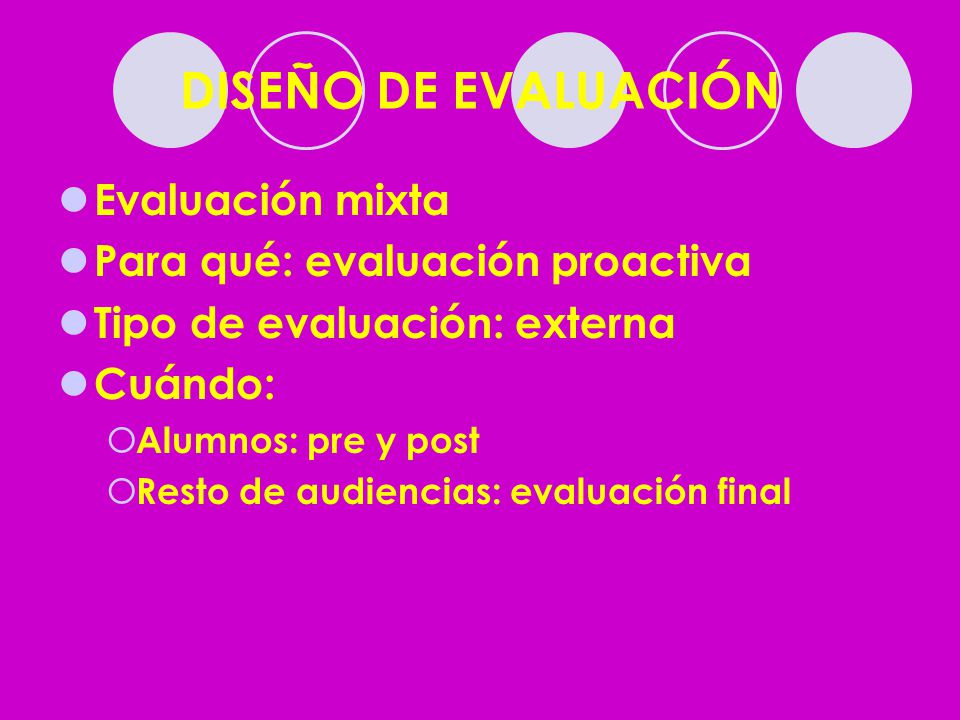 DISEÑO DE EVALUACIÓN

Evaluación mixta
Para qué: evaluación proactiva
Tipo de evaluación: externa
Cuándo:
Alumnos: pre y post
Resto de audiencias: evaluación final